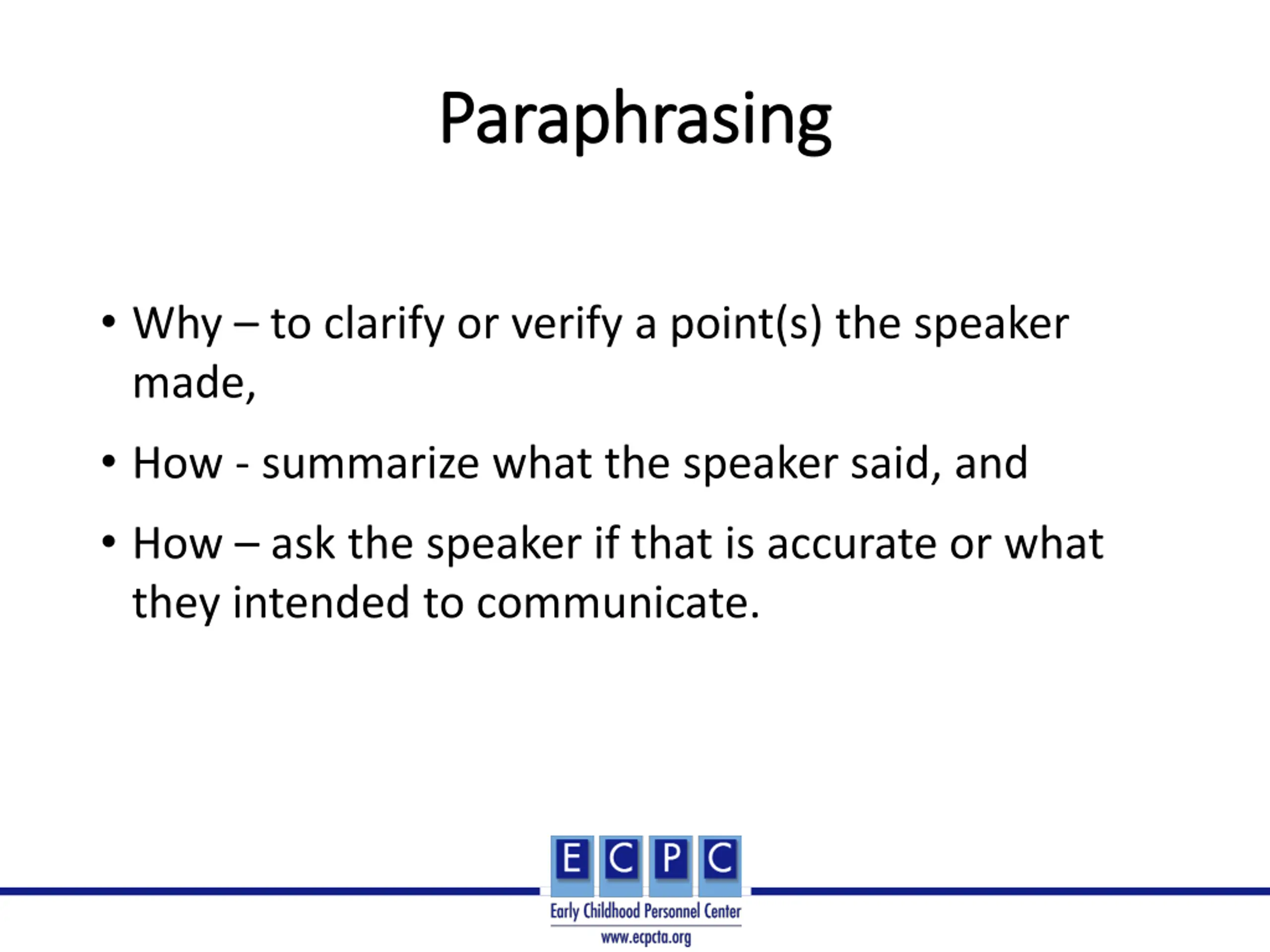 Paraphrasing

• Why – to clarify or verify a point(s) the speaker made,

• How - summarize what the speaker said, and

• How – ask the speaker if that is accurate or what they intended to communicate.

E C P C
Early Childhood Personnel Center
www.ecpcta.org